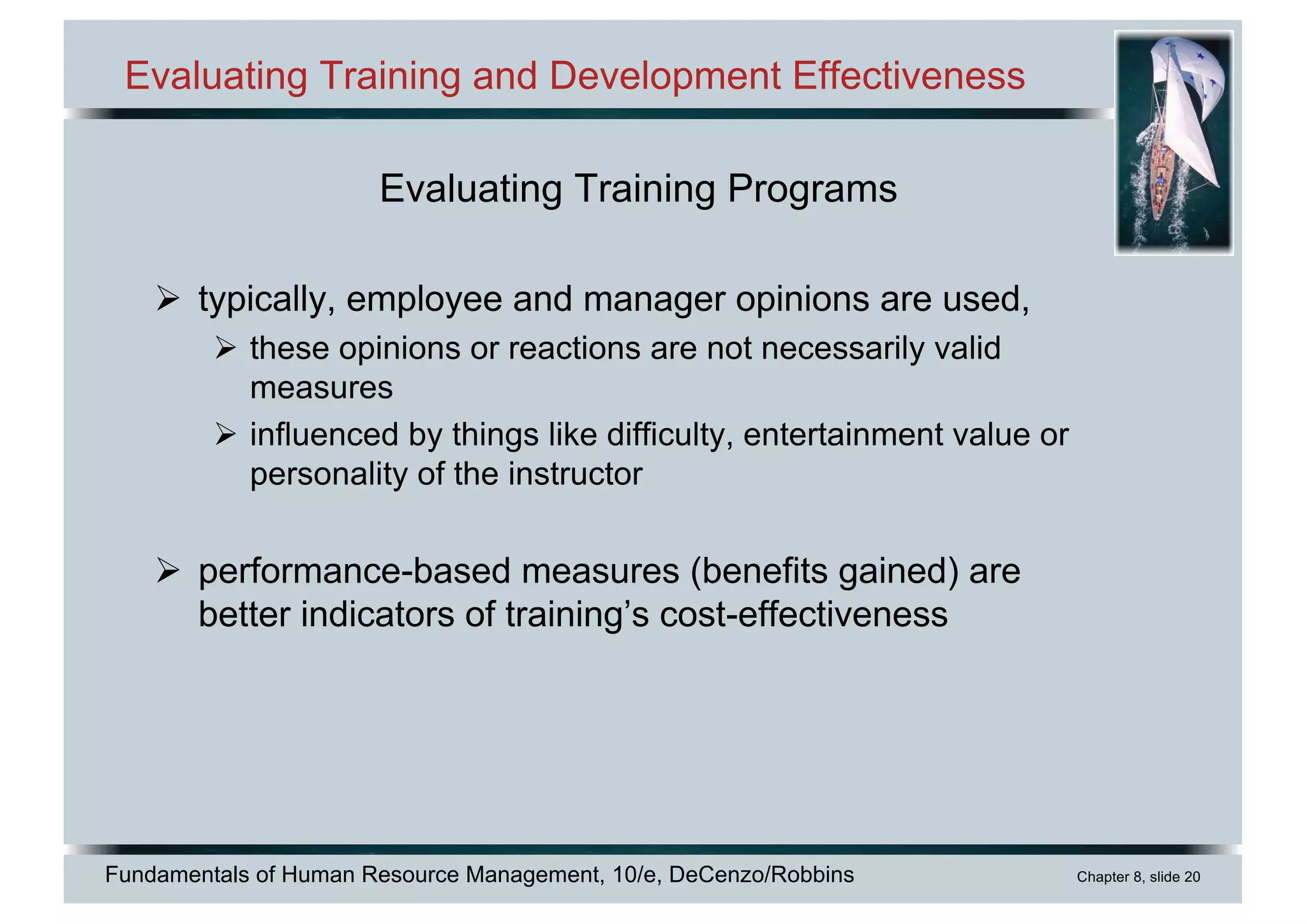 Evaluating Training and Development Effectiveness

Evaluating Training Programs

➢ typically, employee and manager opinions are used,

➢ these opinions or reactions are not necessarily valid measures

➢ influenced by things like difficulty, entertainment value or personality of the instructor

➢ performance-based measures (benefits gained) are better indicators of training’s cost-effectiveness

Fundamentals of Human Resource Management, 10/e, DeCenzo/Robbins

Chapter 8, slide 20